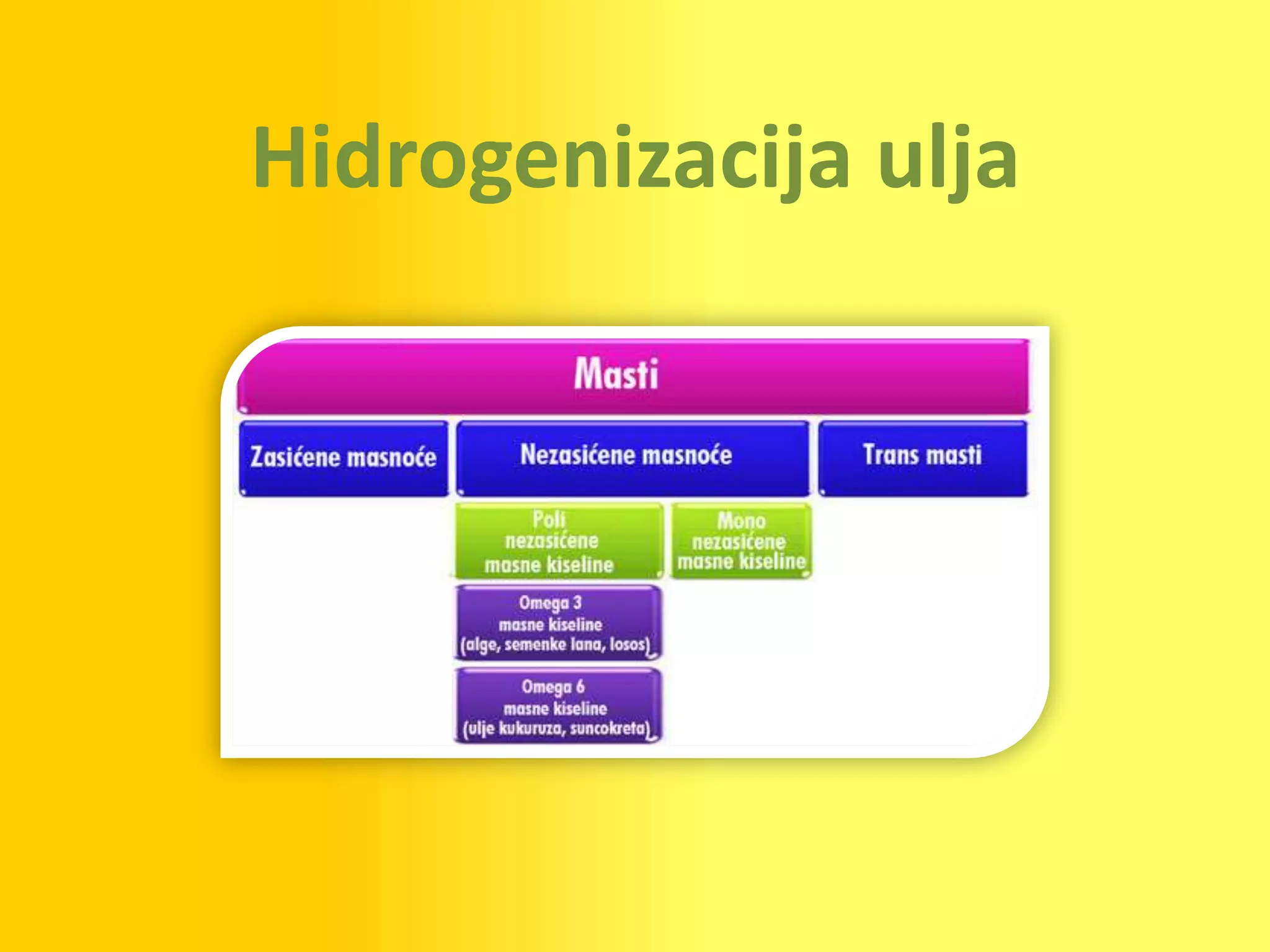 Hidrogenizacija ulja

Masti

Zasićene masnoće

Nezasićene masnoće

Trans masti

Poli nezasićene masne kiseline

Mono nezasićene masne kiseline

Omega 3 masne kiseline (alge, semenke lana, losos)

Omega 6 masne kiseline (ulje kukuruza, suncokreta)